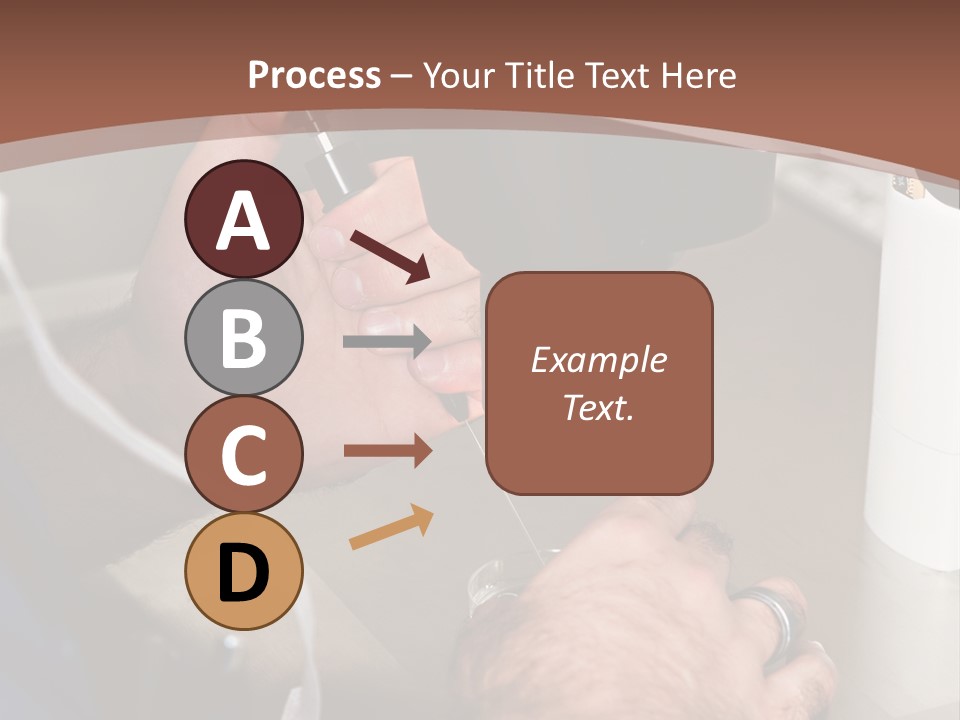 Process – Your Title Text Here

A

B

C

D

Example Text.